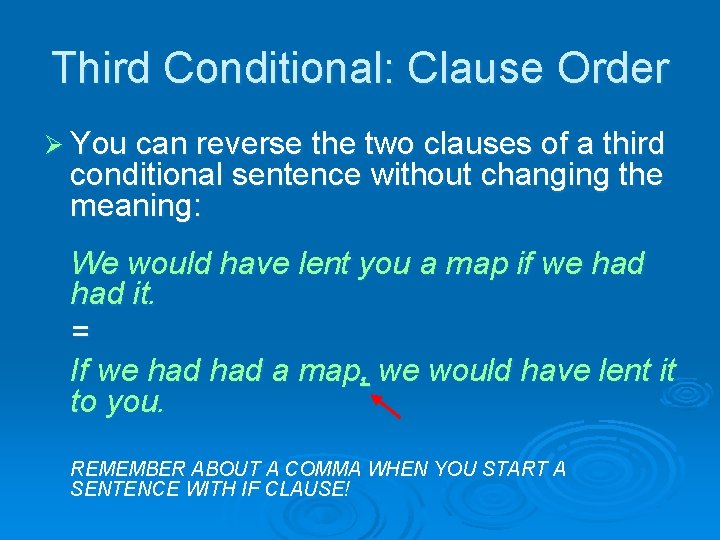 Third Conditional: Clause Order

➢ You can reverse the two clauses of a third conditional sentence without changing the meaning:

We would have lent you a map if we had had it.

=

If we had had a map, we would have lent it to you.

REMEMBER ABOUT A COMMA WHEN YOU START A SENTENCE WITH IF CLAUSE!